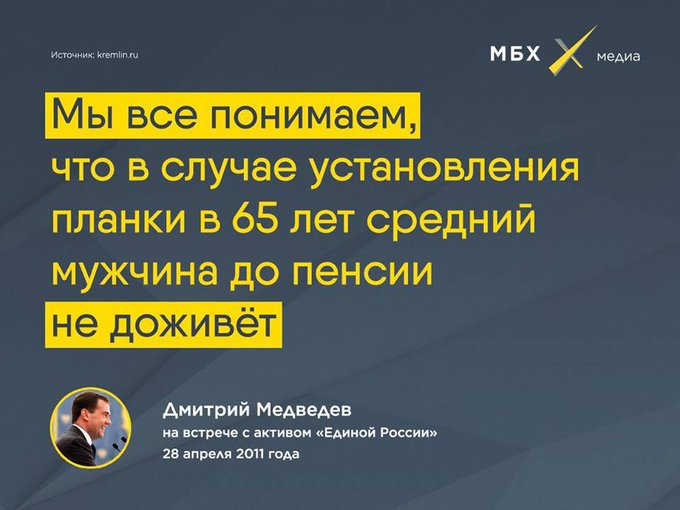 Источник: kremlin.ru

МБХ медиа

Мы все понимаем, что в случае установления планки в 65 лет средний мужчина до пенсии не доживёт

Дмитрий Медведев
на встрече с активом «Единой России»
28 апреля 2011 года